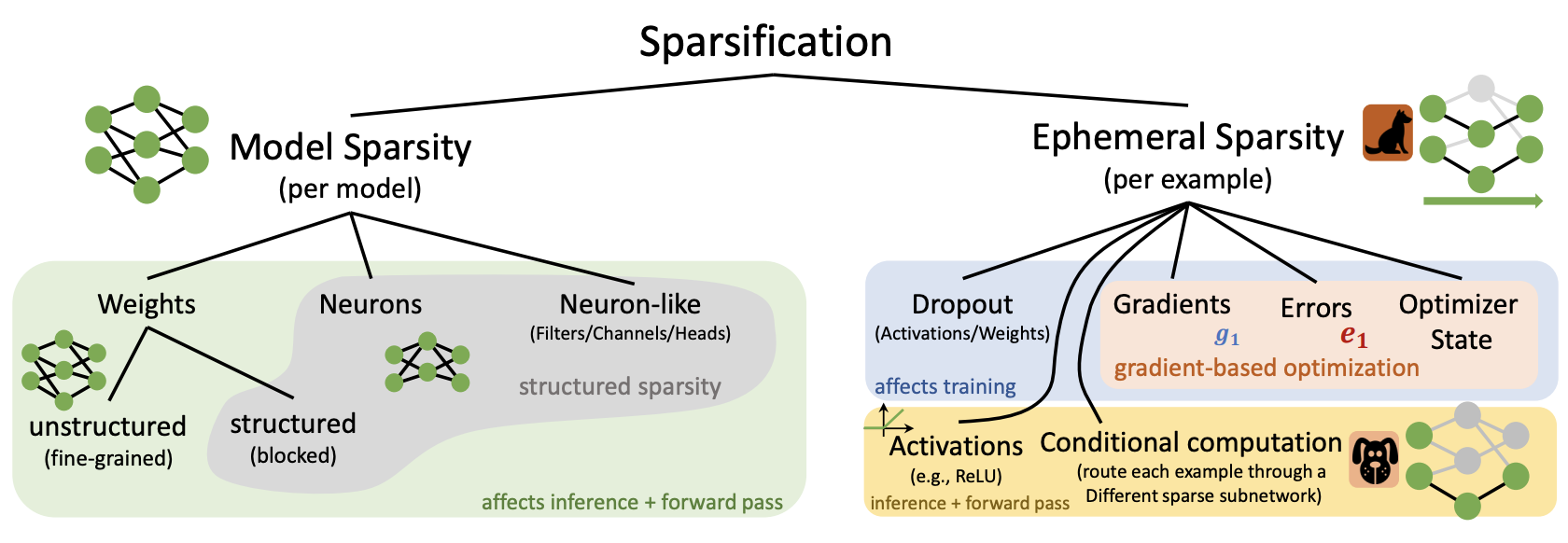 Sparsification

Model Sparsity
(per model)

Ephemeral Sparsity
(per example)

Weights

Neurons

Neuron-like
(Filters/Channels/Heads)

structured sparsity

unstructured
(fine-grained)

structured
(blocked)

affects inference + forward pass

Dropout
(Activations/Weights)

Gradients
$g_1$

Errors
$e_1$

Optimizer State

gradient-based optimization

affects training

Activations
(e.g., ReLU)

inference + forward pass

Conditional computation
(route each example through a Different sparse subnetwork)